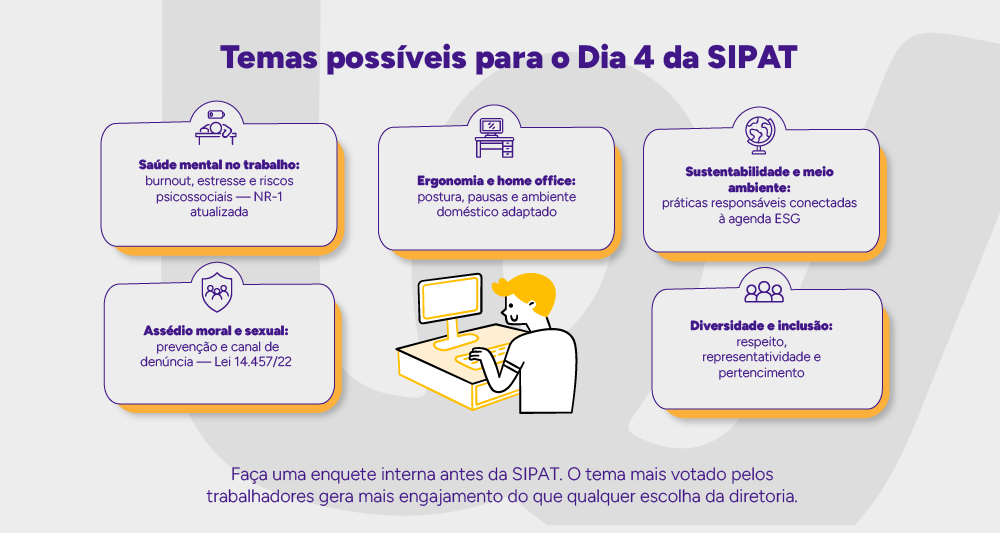 Temas possíveis para o Dia 4 da SIPAT

Saúde mental no trabalho: burnout, estresse e riscos psicossociais — NR-1 atualizada

Ergonomia e home office: postura, pausas e ambiente doméstico adaptado

Sustentabilidade e meio ambiente: práticas responsáveis conectadas à agenda ESG

Assédio moral e sexual: prevenção e canal de denúncia — Lei 14.457/22

Diversidade e inclusão: respeito, representatividade e pertencimento

Faça uma enquete interna antes da SIPAT. O tema mais votado pelos trabalhadores gera mais engajamento do que qualquer escolha da diretoria.